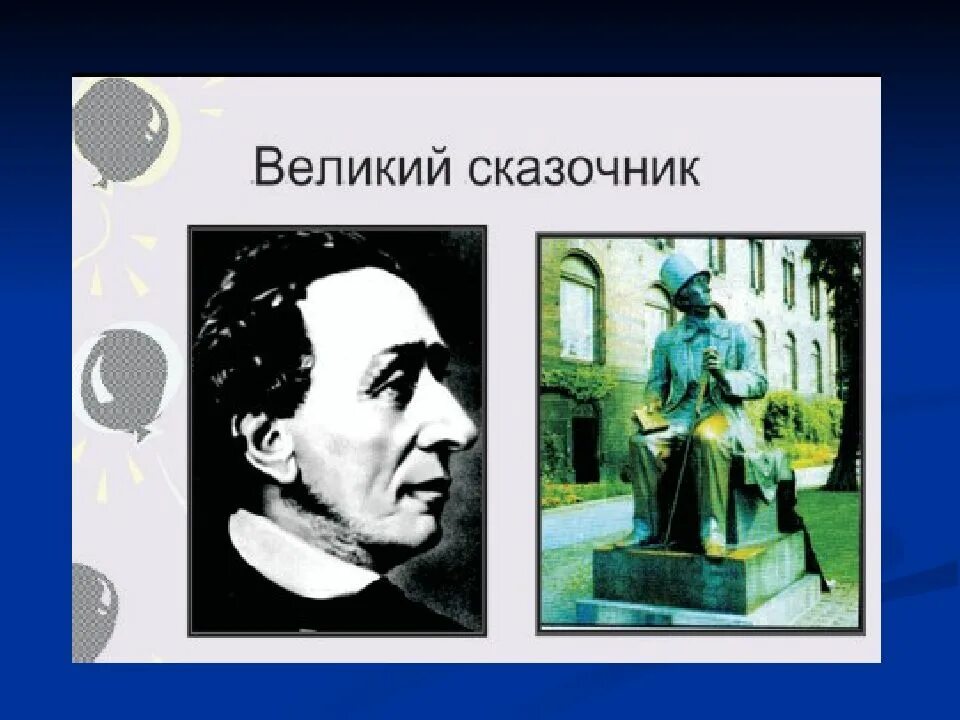 Великий сказочник